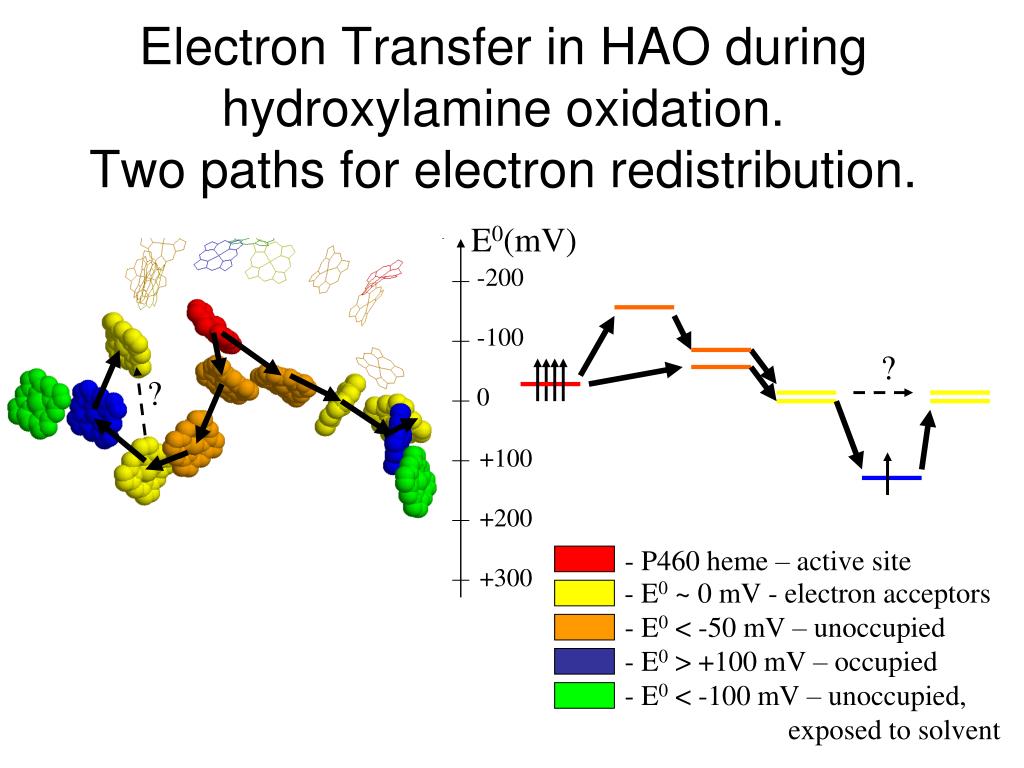 Electron Transfer in HAO during hydroxylamine oxidation.
Two paths for electron redistribution.

?

$E^0$(mV)
-200
-100
0
+100
+200
+300

?

- P460 heme – active site
- $E^0$ ~ 0 mV - electron acceptors
- $E^0$ < -50 mV – unoccupied
- $E^0$ > +100 mV – occupied
- $E^0$ < -100 mV – unoccupied, exposed to solvent